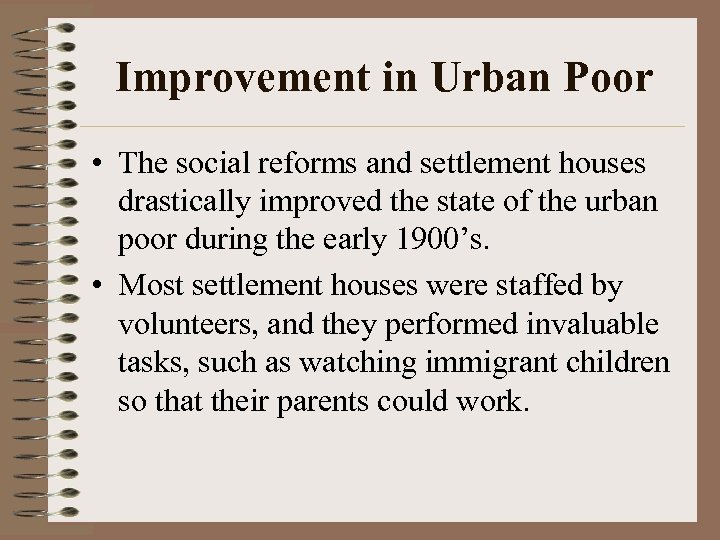 Improvement in Urban Poor

• The social reforms and settlement houses drastically improved the state of the urban poor during the early 1900’s.

• Most settlement houses were staffed by volunteers, and they performed invaluable tasks, such as watching immigrant children so that their parents could work.